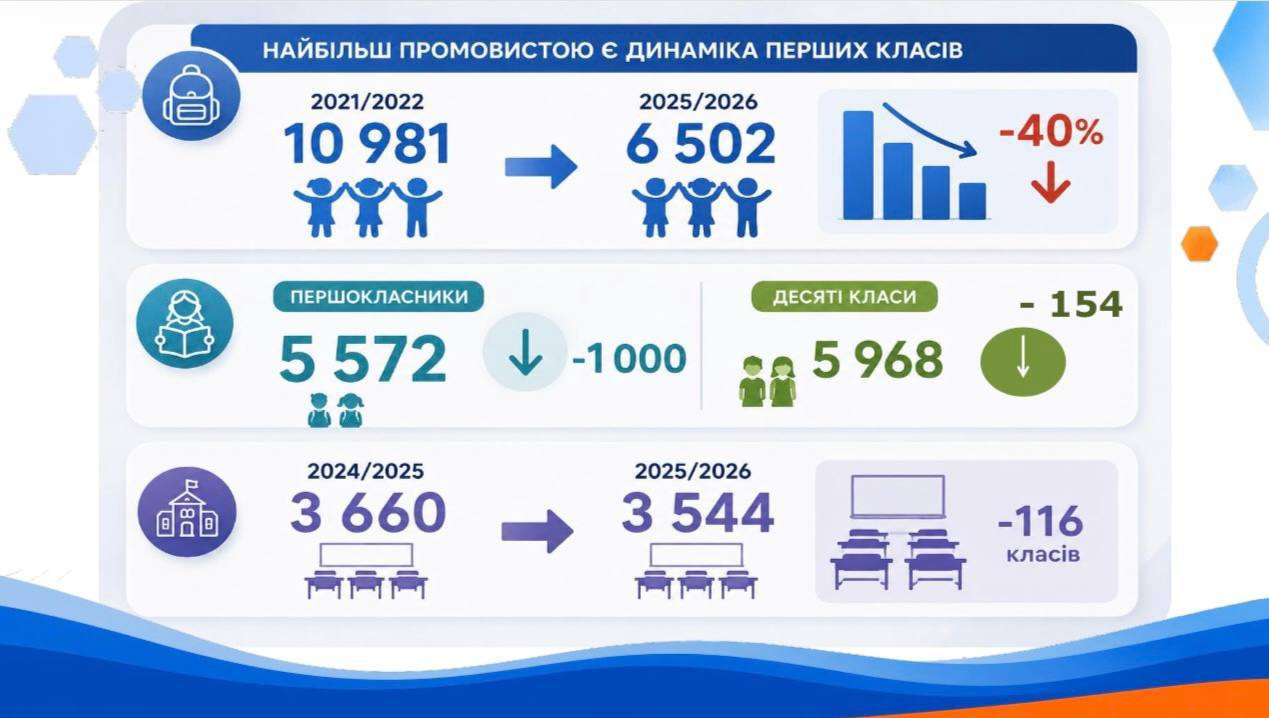 НАЙБІЛЬШ ПРОМОВИСТОЮ Є ДИНАМІКА ПЕРШИХ КЛАСІВ

2021/2022
10 981

2025/2026
6 502

-40%

ПЕРШОКЛАСНИКИ
5 572
-1000

ДЕСЯТІ КЛАСИ
5 968
- 154

2024/2025
3 660

2025/2026
3 544

-116
класів